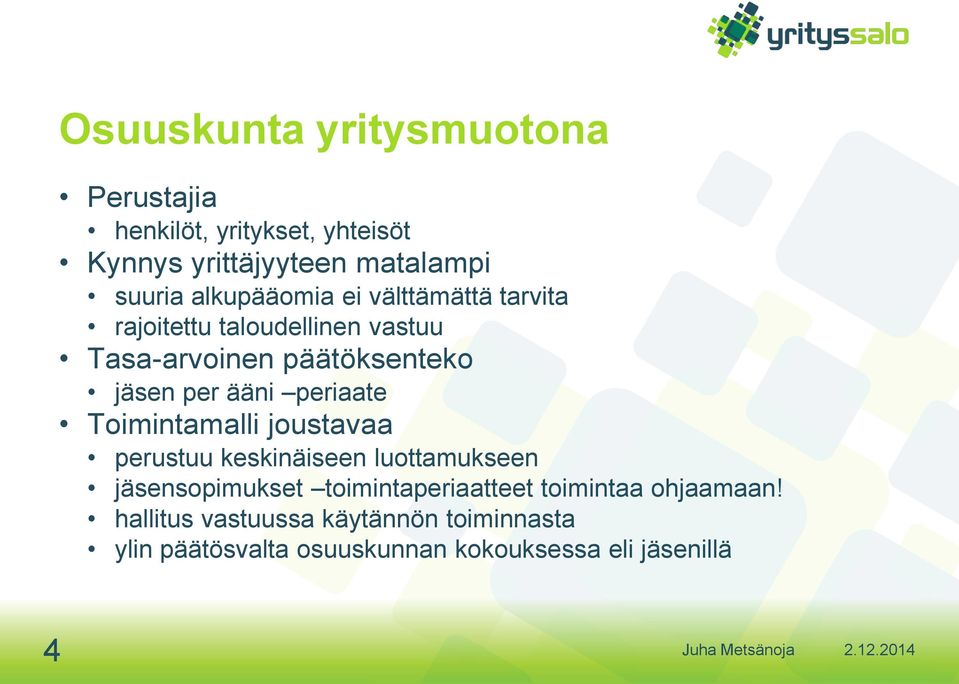 yrityssalo

Osuuskunta yritysmuotona

• Perustajia
  • henkilöt, yritykset, yhteisöt
• Kynnys yrittäjyyteen matalampi
  • suuria alkupääomia ei välttämättä tarvita
  • rajoitettu taloudellinen vastuu
• Tasa-arvoinen päätöksenteko
  • jäsen per ääni –periaate
• Toimintamalli joustavaa
  • perustuu keskinäiseen luottamukseen
  • jäsensopimukset –toimintaperiaatteet toimintaa ohjaamaan!
  • hallitus vastuussa käytännön toiminnasta
  • ylin päätösvalta osuuskunnan kokouksessa eli jäsenillä

4

Juha Metsänoja 2.12.2014